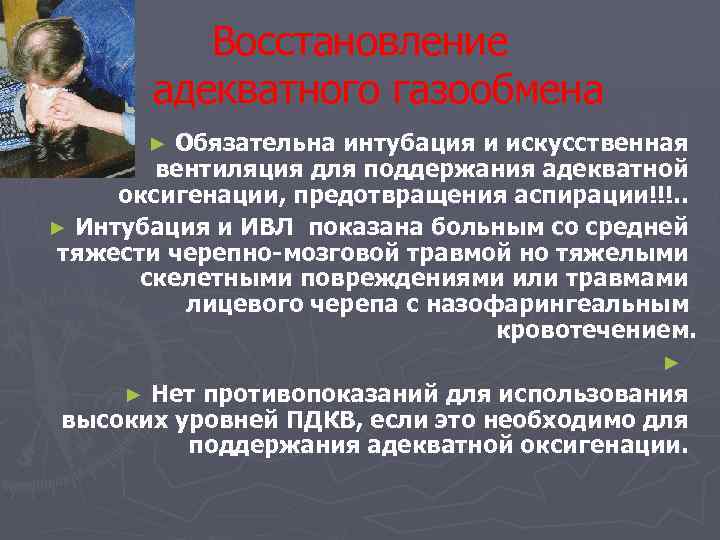 Восстановление адекватного газообмена

► Обязательна интубация и искусственная вентиляция для поддержания адекватной оксигенации, предотвращения аспирации!!!..

► Интубация и ИВЛ показана больным со средней тяжести черепно-мозговой травмой но тяжелыми скелетными повреждениями или травмами лицевого черепа с назофарингеальным кровотечением.

►

► Нет противопоказаний для использования высоких уровней ПДКВ, если это необходимо для поддержания адекватной оксигенации.